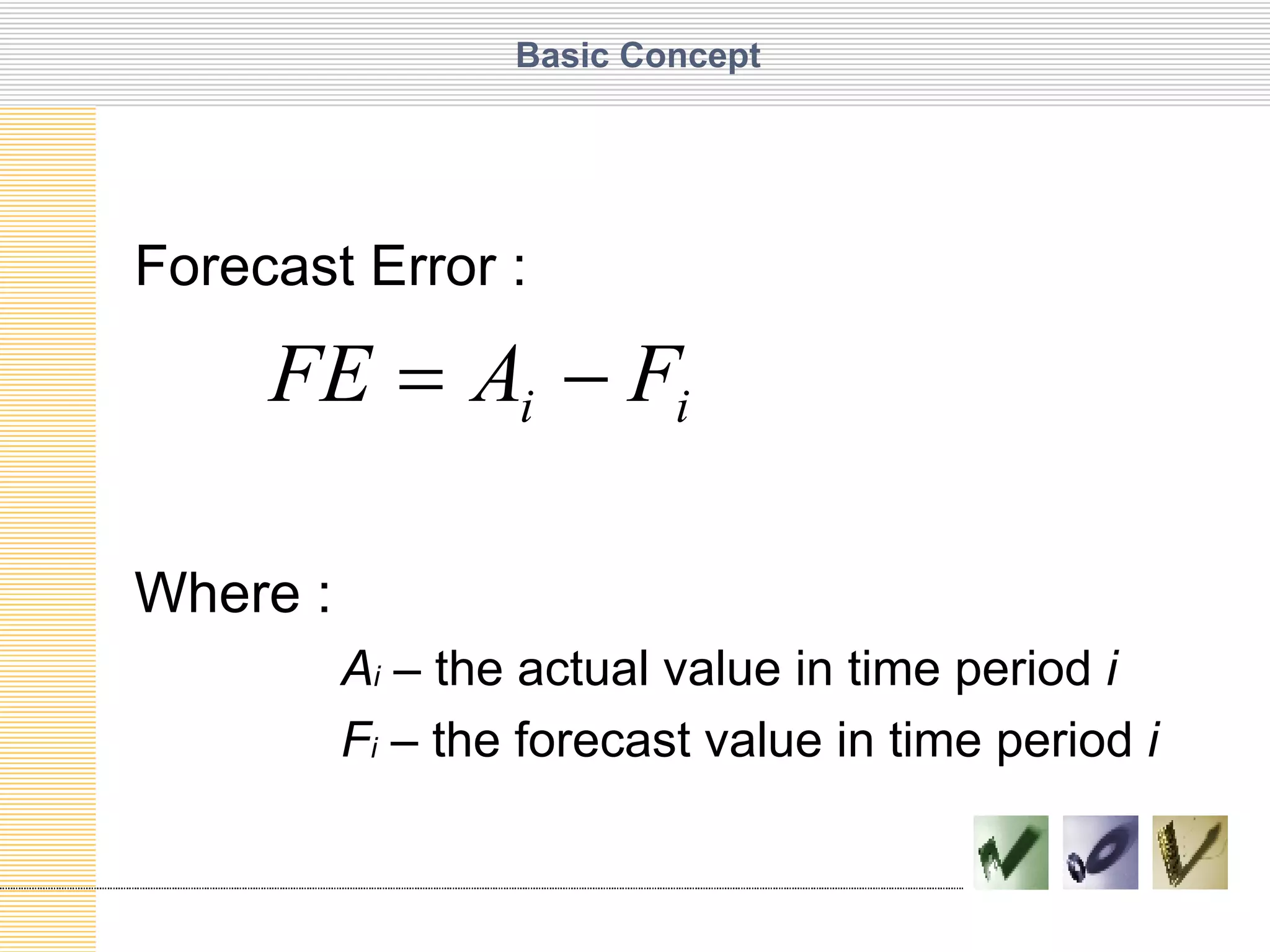 Basic Concept

Forecast Error :

$FE = A_i - F_i$

Where :

$A_i$ – the actual value in time period $i$

$F_i$ – the forecast value in time period $i$